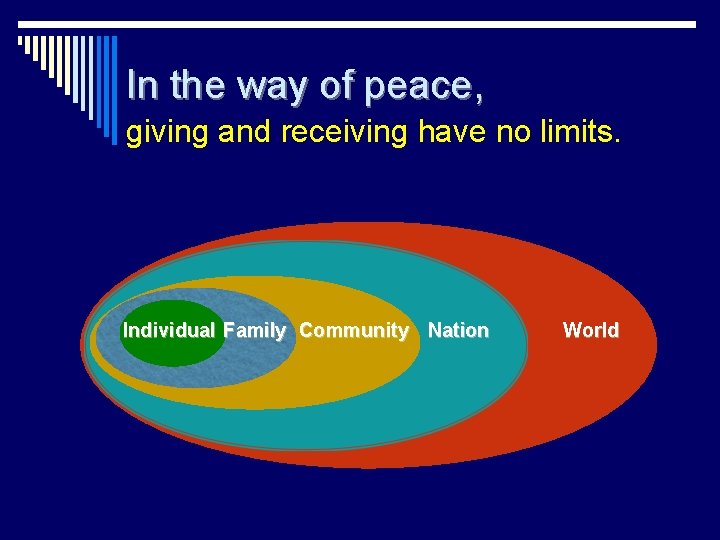 In the way of peace,
giving and receiving have no limits.

Individual Family Community Nation World